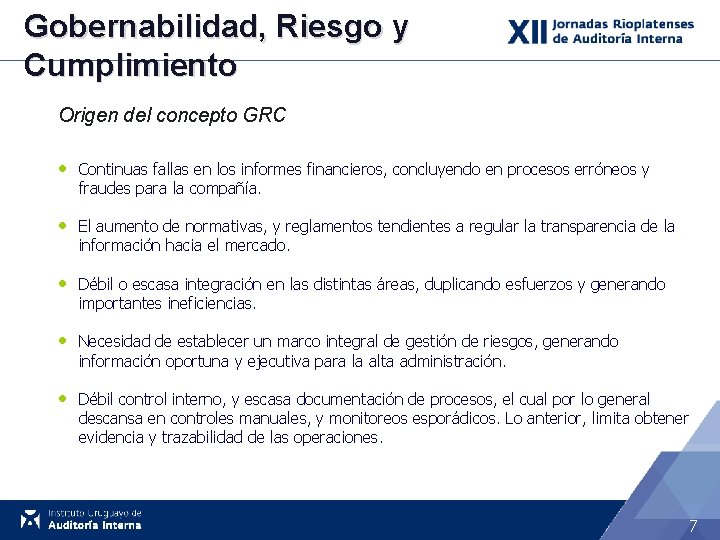 Gobernabilidad, Riesgo y Cumplimiento

XII Jornadas Rioplatenses de Auditoría Interna

Origen del concepto GRC

• Continuas fallas en los informes financieros, concluyendo en procesos erróneos y fraudes para la compañía.

• El aumento de normativas, y reglamentos tendientes a regular la transparencia de la información hacia el mercado.

• Débil o escasa integración en las distintas áreas, duplicando esfuerzos y generando importantes ineficiencias.

• Necesidad de establecer un marco integral de gestión de riesgos, generando información oportuna y ejecutiva para la alta administración.

• Débil control interno, y escasa documentación de procesos, el cual por lo general descansa en controles manuales, y monitoreos esporádicos. Lo anterior, limita obtener evidencia y trazabilidad de las operaciones.

Instituto Uruguayo de Auditoría Interna

7